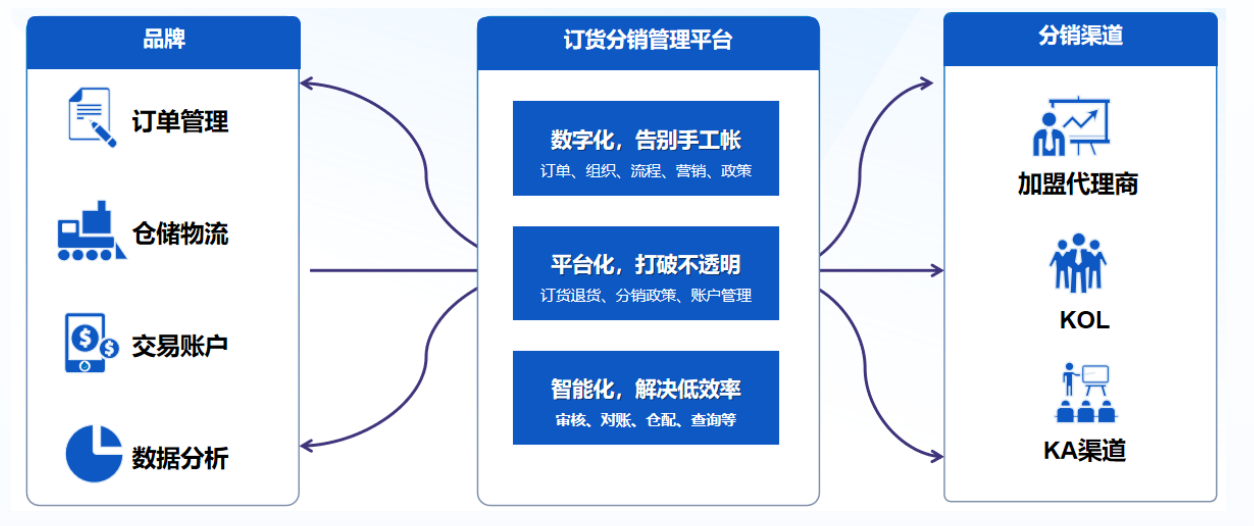 品牌

订单管理

仓储物流

交易账户

数据分析

订货分销管理平台

数字化，告别手工帐
订单、组织、流程、营销、政策

平台化，打破不透明
订货退货、分销政策、账户管理

智能化，解决低效率
审核、对账、仓配、查询等

分销渠道

加盟代理商

KOL

KA渠道